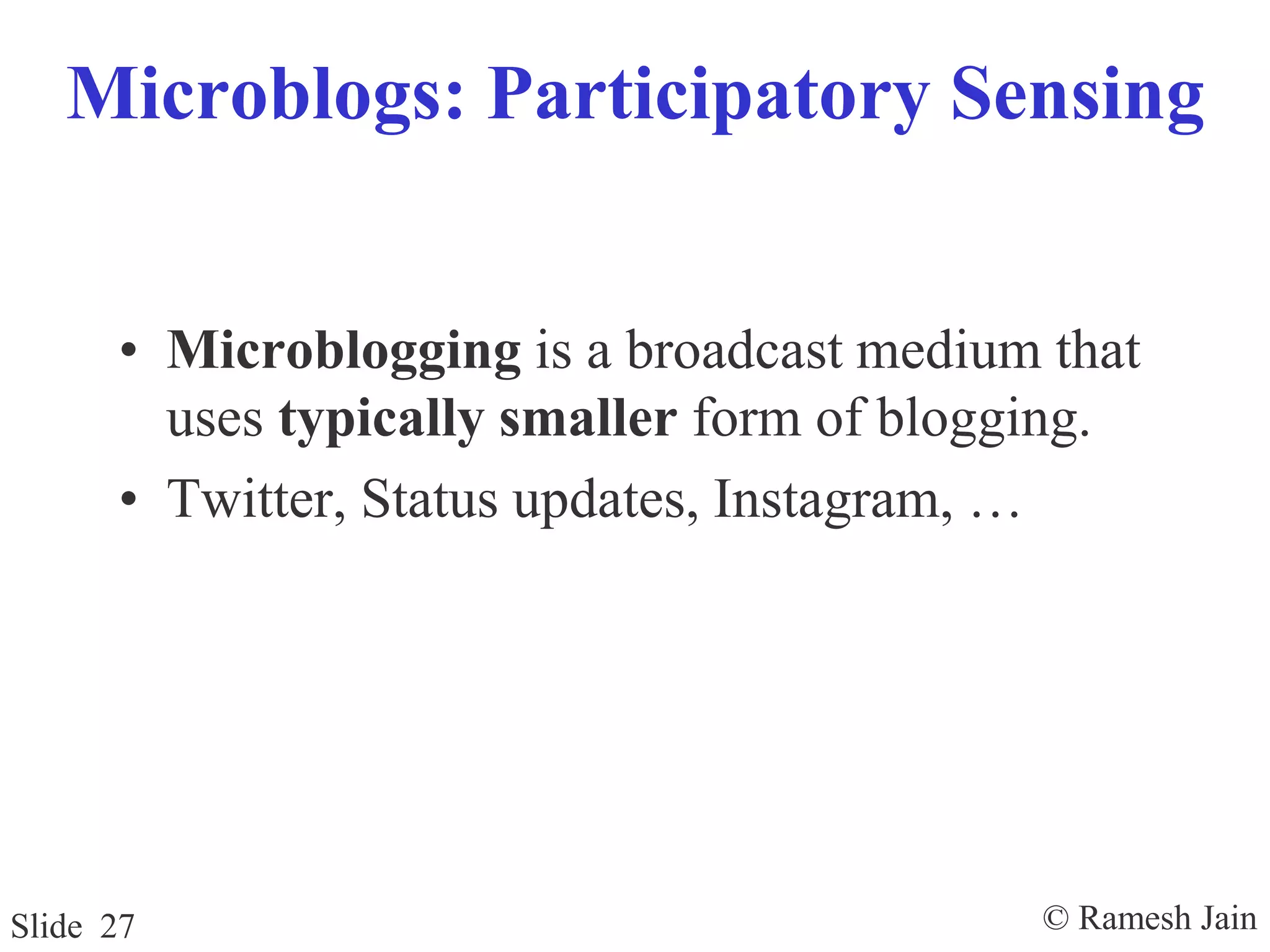 Microblogs: Participatory Sensing

• Microblogging is a broadcast medium that uses typically smaller form of blogging.
• Twitter, Status updates, Instagram, …

Slide 27

© Ramesh Jain